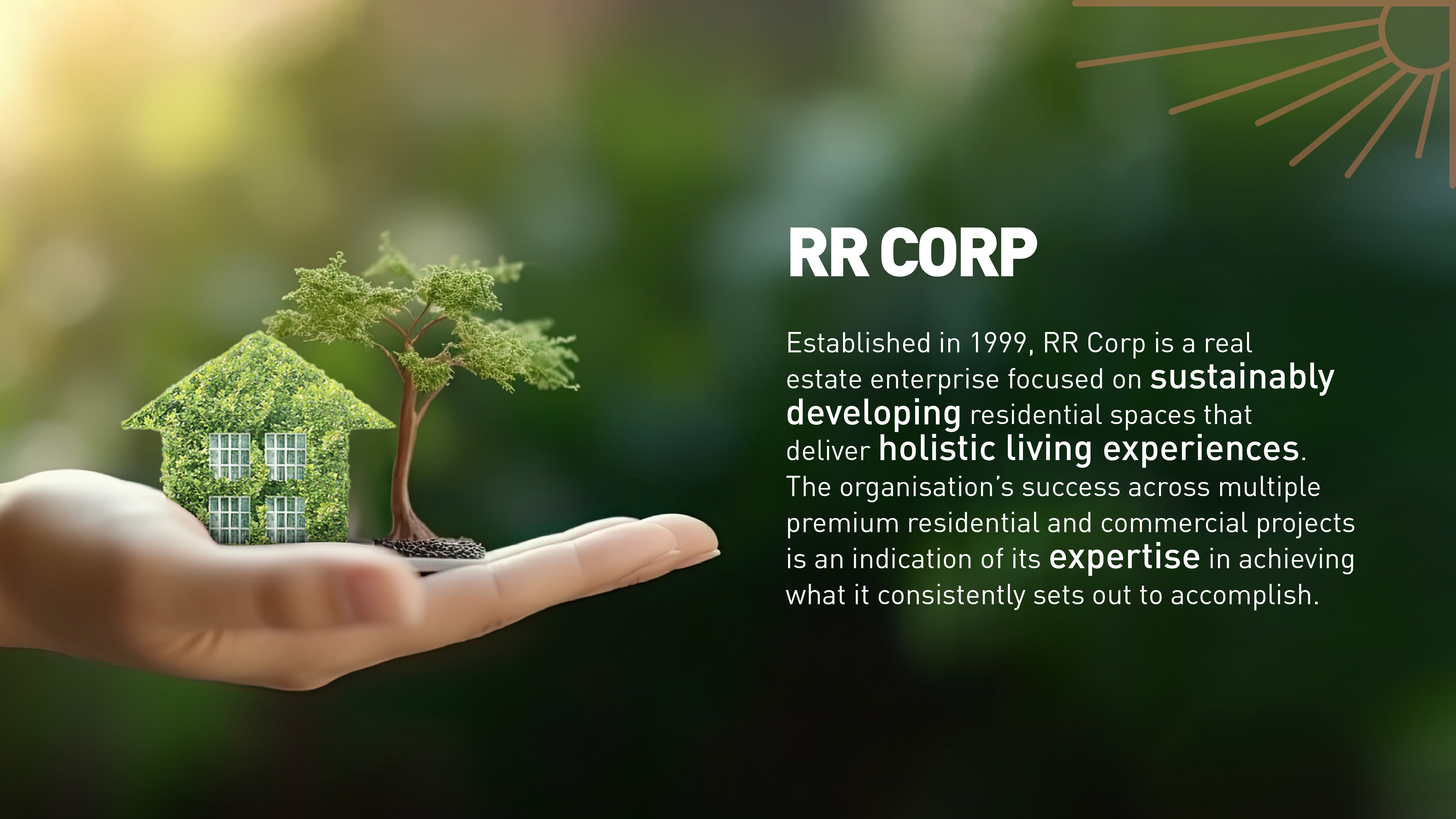 RR CORP

Established in 1999, RR Corp is a real estate enterprise focused on sustainably developing residential spaces that deliver holistic living experiences. The organisation's success across multiple premium residential and commercial projects is an indication of its expertise in achieving what it consistently sets out to accomplish.